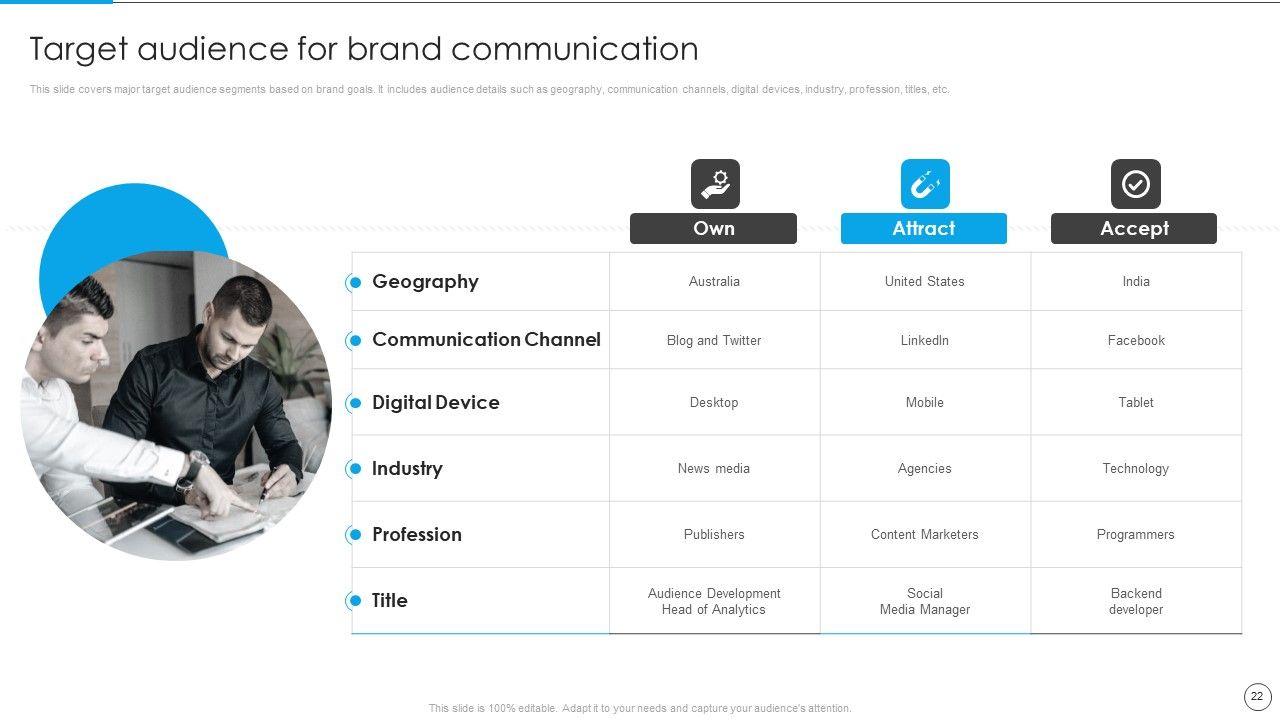 Target audience for brand communication

This slide covers major target audience segments based on brand goals. It includes audience details such as geography, communication channels, digital devices, industry, profession, titles, etc.

| | Own | Attract | Accept |
|---|---|---|---|
| Geography | Australia | United States | India |
| Communication Channel | Blog and Twitter | LinkedIn | Facebook |
| Digital Device | Desktop | Mobile | Tablet |
| Industry | News media | Agencies | Technology |
| Profession | Publishers | Content Marketers | Programmers |
| Title | Audience Development Head of Analytics | Social Media Manager | Backend developer |

This slide is 100% editable. Adapt it to your needs and capture your audience's attention.

22